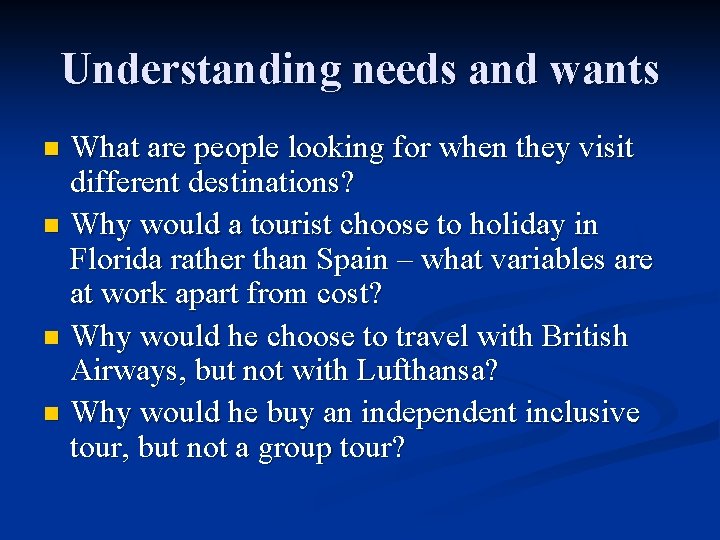 Understanding needs and wants

- What are people looking for when they visit different destinations?
- Why would a tourist choose to holiday in Florida rather than Spain – what variables are at work apart from cost?
- Why would he choose to travel with British Airways, but not with Lufthansa?
- Why would he buy an independent inclusive tour, but not a group tour?